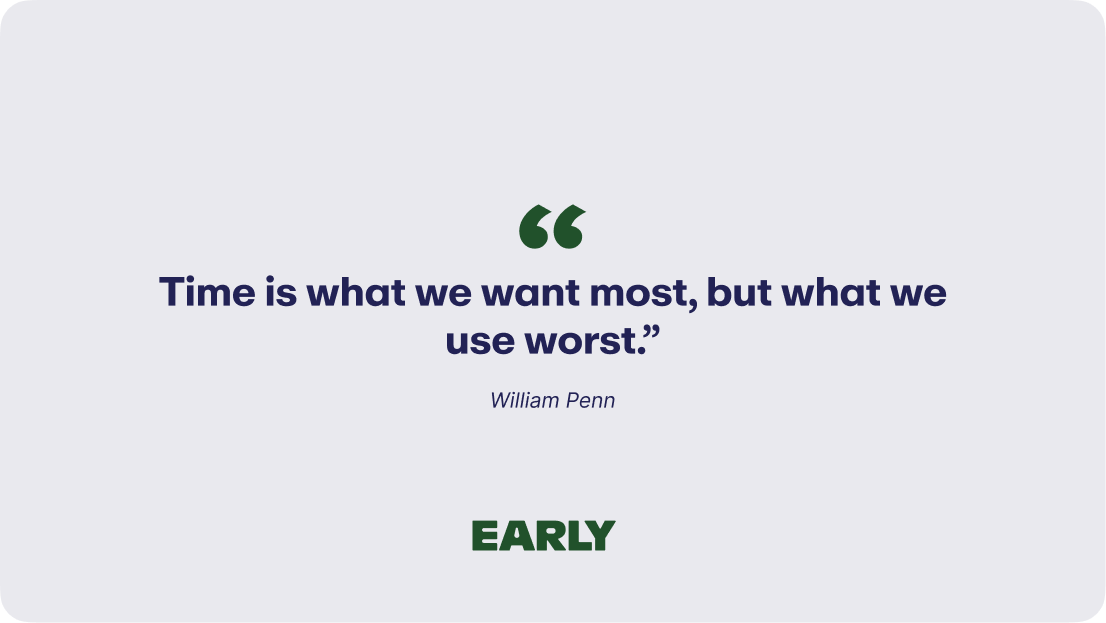 “

Time is what we want most, but what we use worst.”

William Penn

EARLY